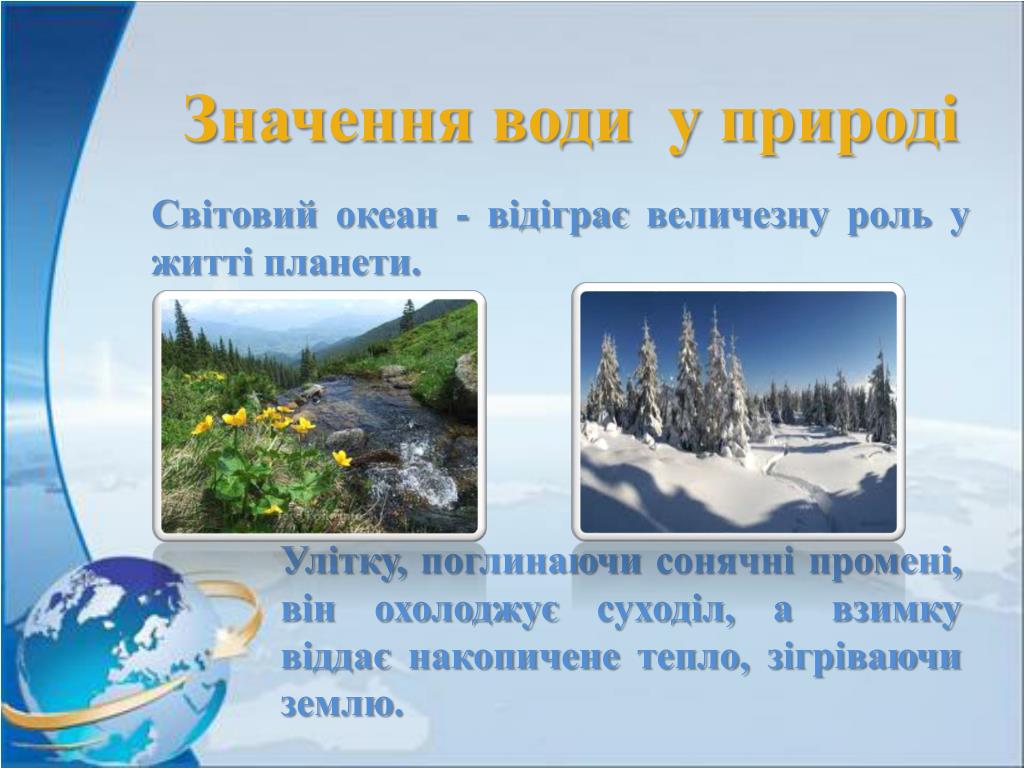 Значення води у природі

Світовий океан - відіграє величезну роль у житті планети.

Улітку, поглинаючи сонячні промені, він охолоджує суходіл, а взимку віддає накопичене тепло, зігріваючи землю.